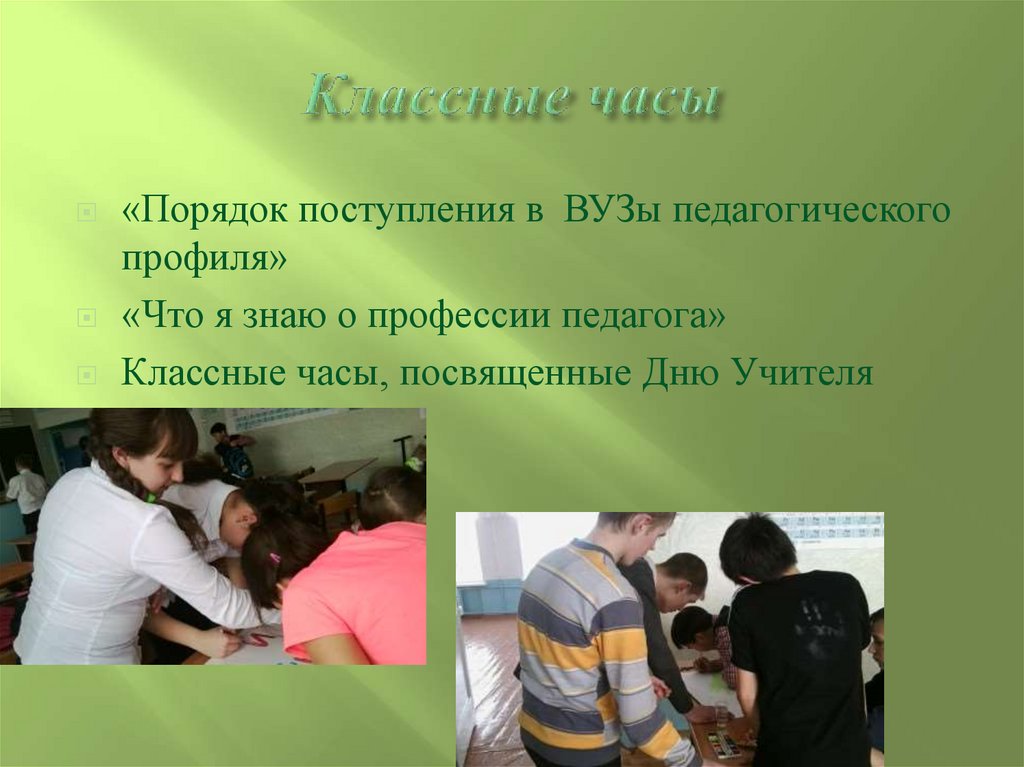 Классные часы

«Порядок поступления в ВУЗы педагогического профиля»

«Что я знаю о профессии педагога»

Классные часы, посвященные Дню Учителя